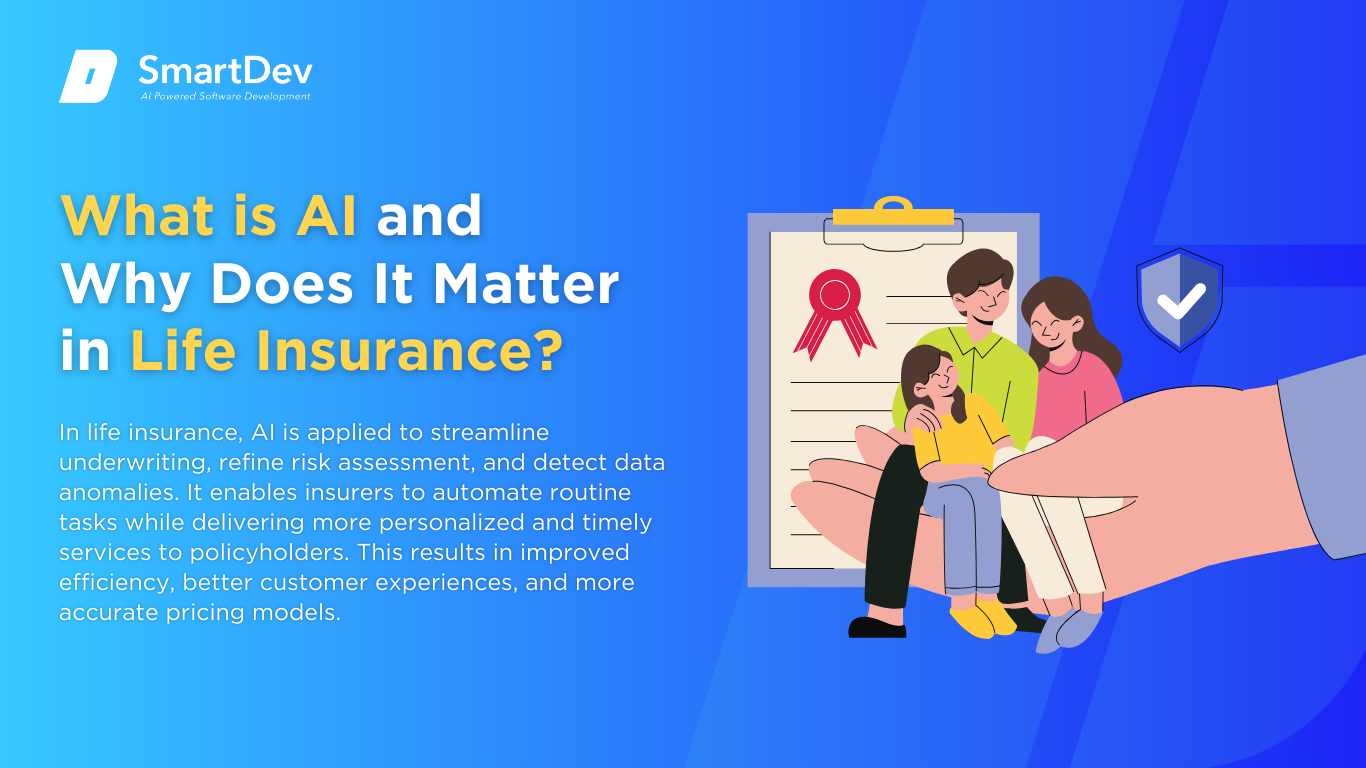 SmartDev
AI Powered Software Development

What is AI and Why Does It Matter in Life Insurance?

In life insurance, AI is applied to streamline underwriting, refine risk assessment, and detect data anomalies. It enables insurers to automate routine tasks while delivering more personalized and timely services to policyholders. This results in improved efficiency, better customer experiences, and more accurate pricing models.